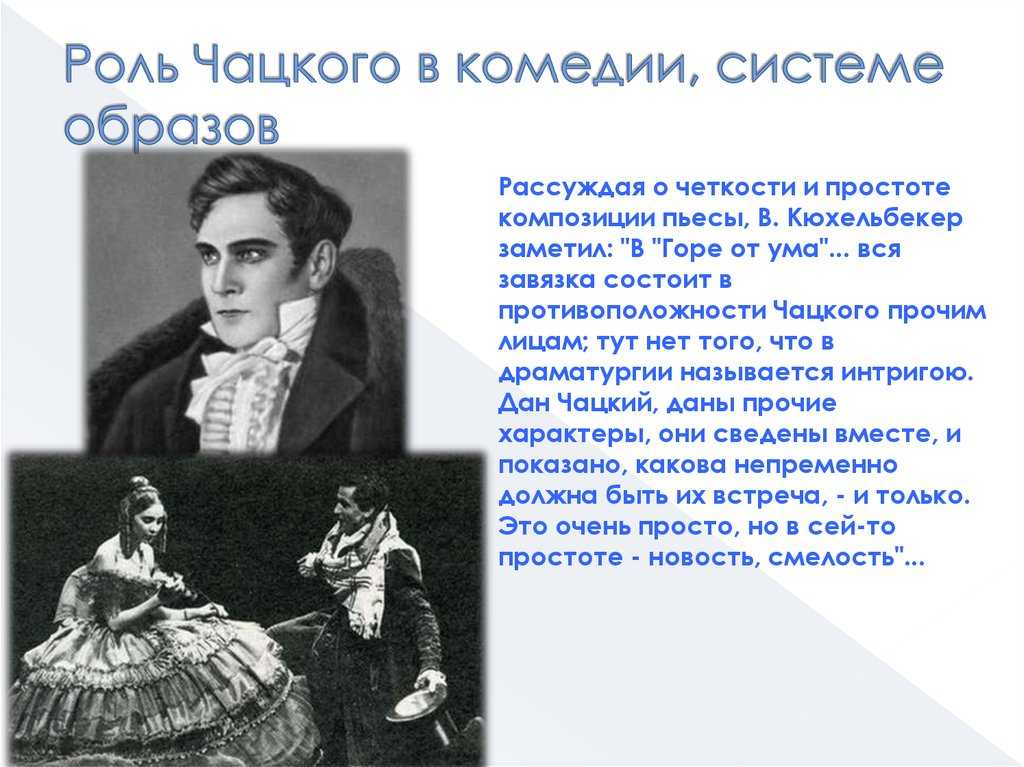 Роль Чацкого в комедии, системе образов

Рассуждая о четкости и простоте композиции пьесы, В. Кюхельбекер заметил: "В "Горе от ума"... вся завязка состоит в противоположности Чацкого прочим лицам; тут нет того, что в драматургии называется интригою. Дан Чацкий, даны прочие характеры, они сведены вместе, и показано, какова непременно должна быть их встреча, - и только. Это очень просто, но в сей-то простоте - новость, смелость"...